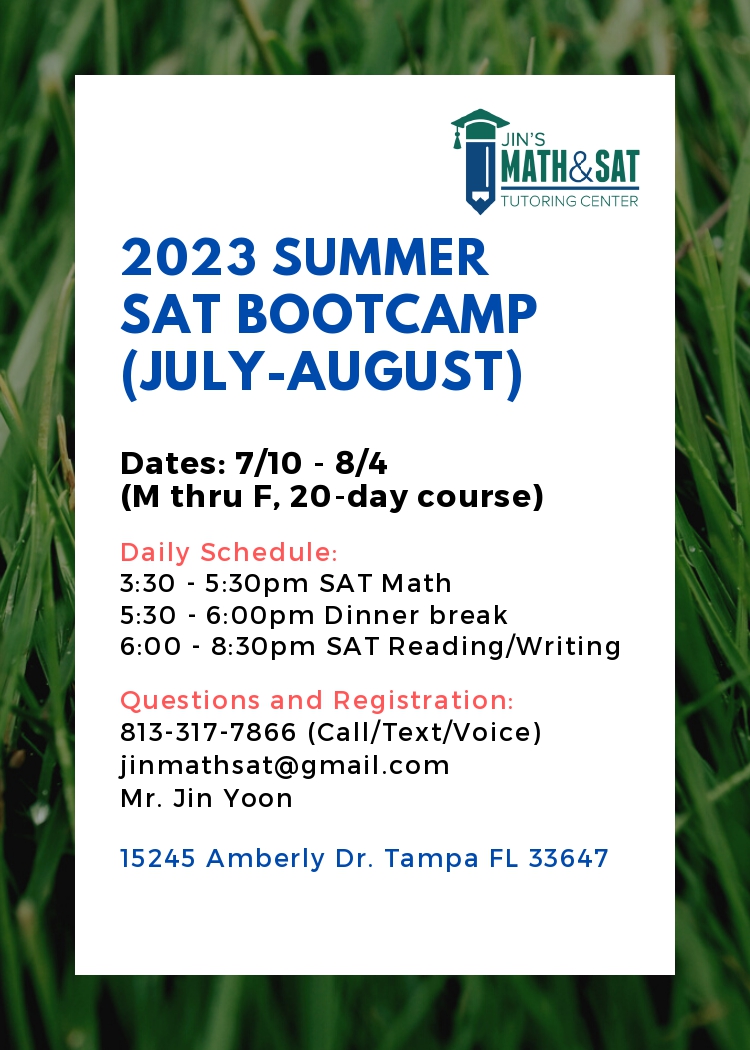 JIN'S
MATH&SAT
TUTORING CENTER

2023 SUMMER SAT BOOTCAMP (JULY-AUGUST)

Dates: 7/10 - 8/4
(M thru F, 20-day course)

Daily Schedule:
3:30 - 5:30pm SAT Math
5:30 - 6:00pm Dinner break
6:00 - 8:30pm SAT Reading/Writing

Questions and Registration:
813-317-7866 (Call/Text/Voice)
jinmathsat@gmail.com
Mr. Jin Yoon

15245 Amberly Dr. Tampa FL 33647